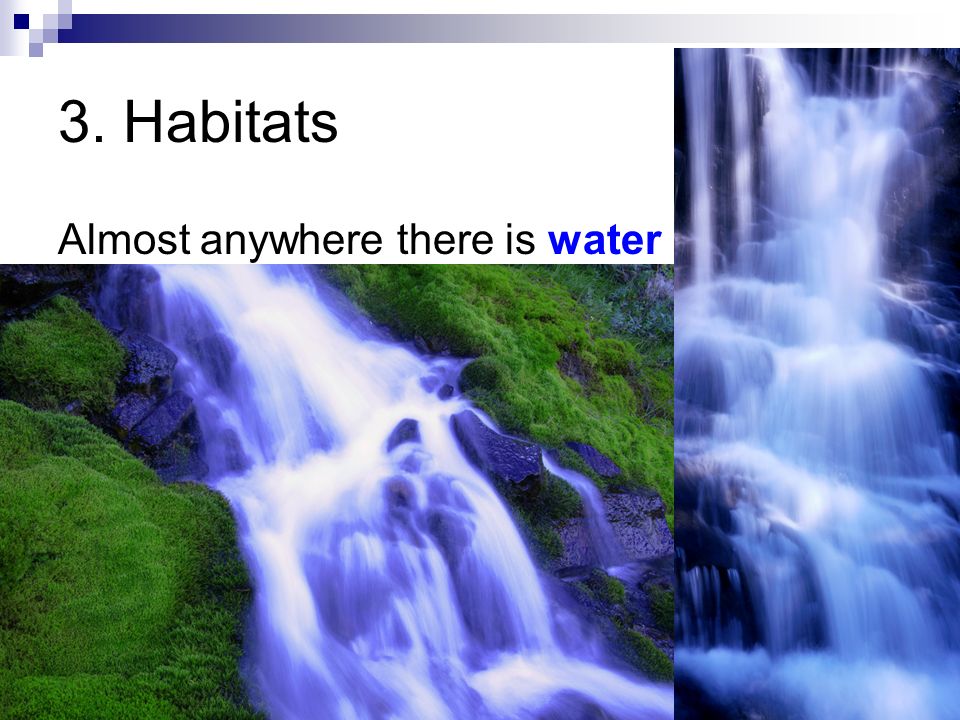 3. Habitats

Almost anywhere there is water